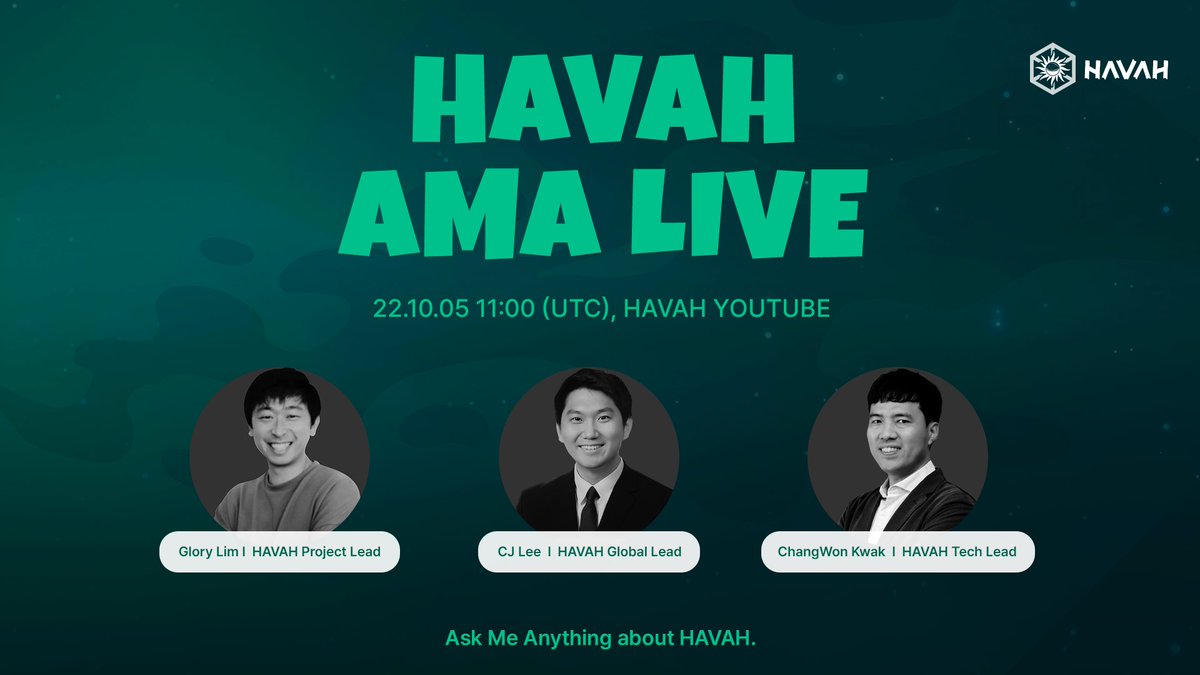 HAVAH

HAVAH AMA LIVE

22.10.05 11:00 (UTC), HAVAH YOUTUBE

Glory Lim I HAVAH Project Lead

CJ Lee I HAVAH Global Lead

ChangWon Kwak I HAVAH Tech Lead

Ask Me Anything about HAVAH.